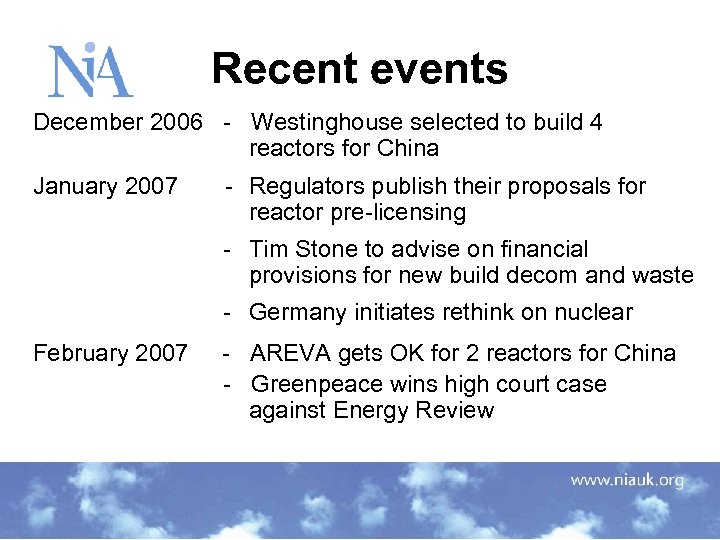 NiA

Recent events

December 2006 - Westinghouse selected to build 4 reactors for China

January 2007 - Regulators publish their proposals for reactor pre-licensing

- Tim Stone to advise on financial provisions for new build decom and waste

- Germany initiates rethink on nuclear

February 2007 - AREVA gets OK for 2 reactors for China

- Greenpeace wins high court case against Energy Review

www.niauk.org